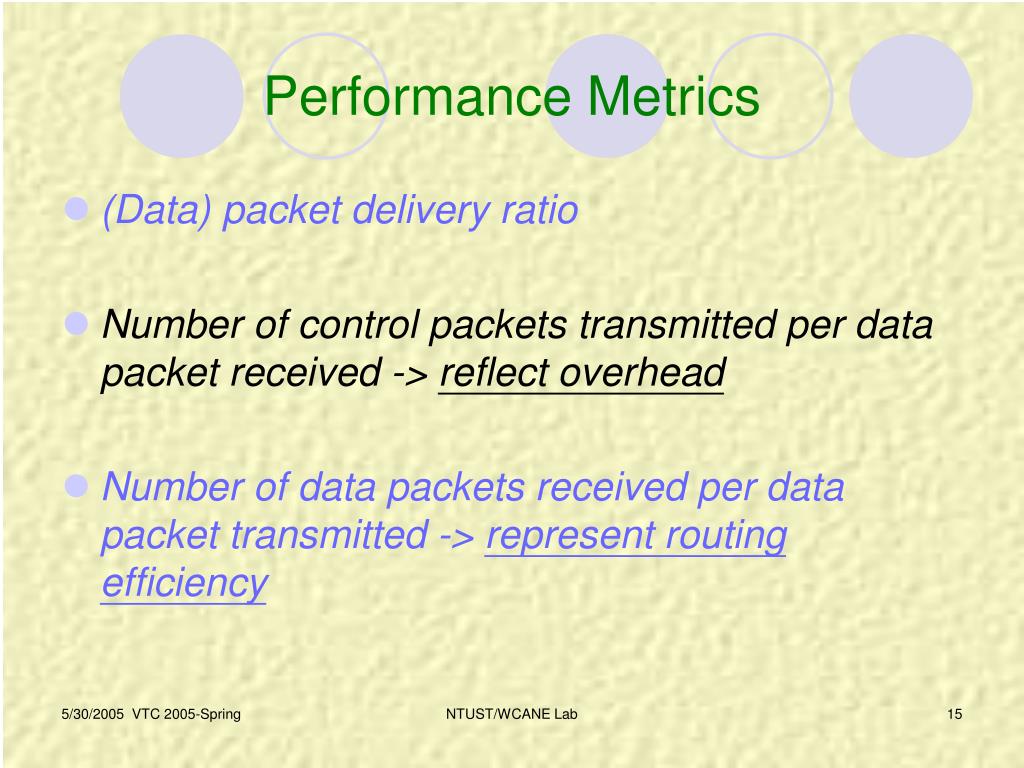 Performance Metrics

(Data) packet delivery ratio

Number of control packets transmitted per data packet received -> reflect overhead

Number of data packets received per data packet transmitted -> represent routing efficiency

5/30/2005 VTC 2005-Spring

NTUST/WCANE Lab

15